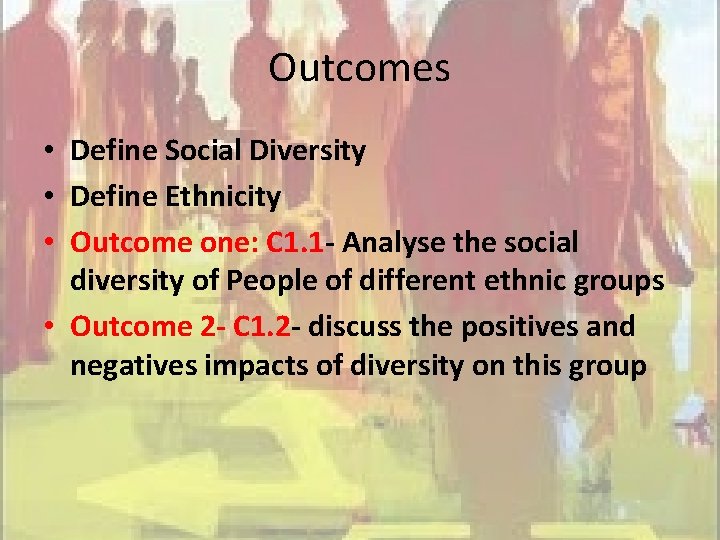 Outcomes

• Define Social Diversity
• Define Ethnicity
• Outcome one: C1.1- Analyse the social diversity of People of different ethnic groups
• Outcome 2- C1.2- discuss the positives and negatives impacts of diversity on this group